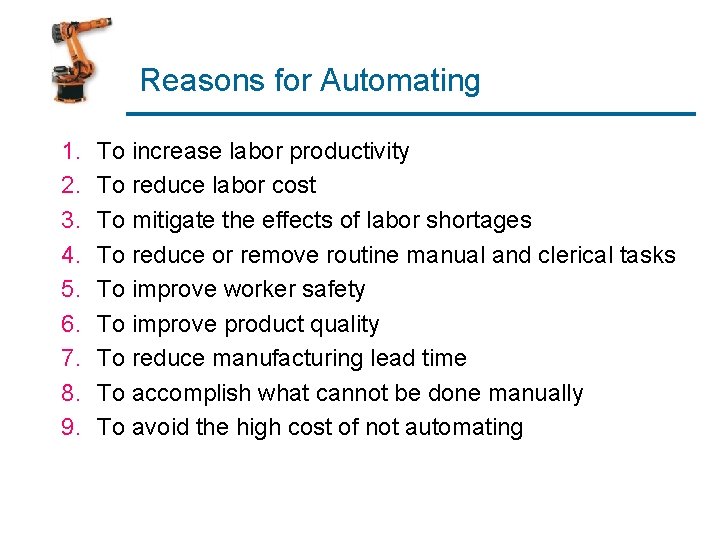 Reasons for Automating

1. To increase labor productivity
2. To reduce labor cost
3. To mitigate the effects of labor shortages
4. To reduce or remove routine manual and clerical tasks
5. To improve worker safety
6. To improve product quality
7. To reduce manufacturing lead time
8. To accomplish what cannot be done manually
9. To avoid the high cost of not automating